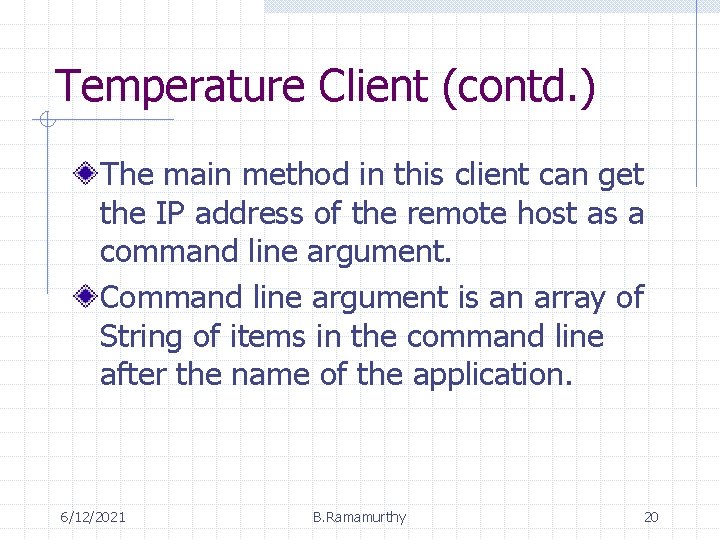 Temperature Client (contd.)

The main method in this client can get the IP address of the remote host as a command line argument.

Command line argument is an array of String of items in the command line after the name of the application.

6/12/2021

B.Ramamurthy

20